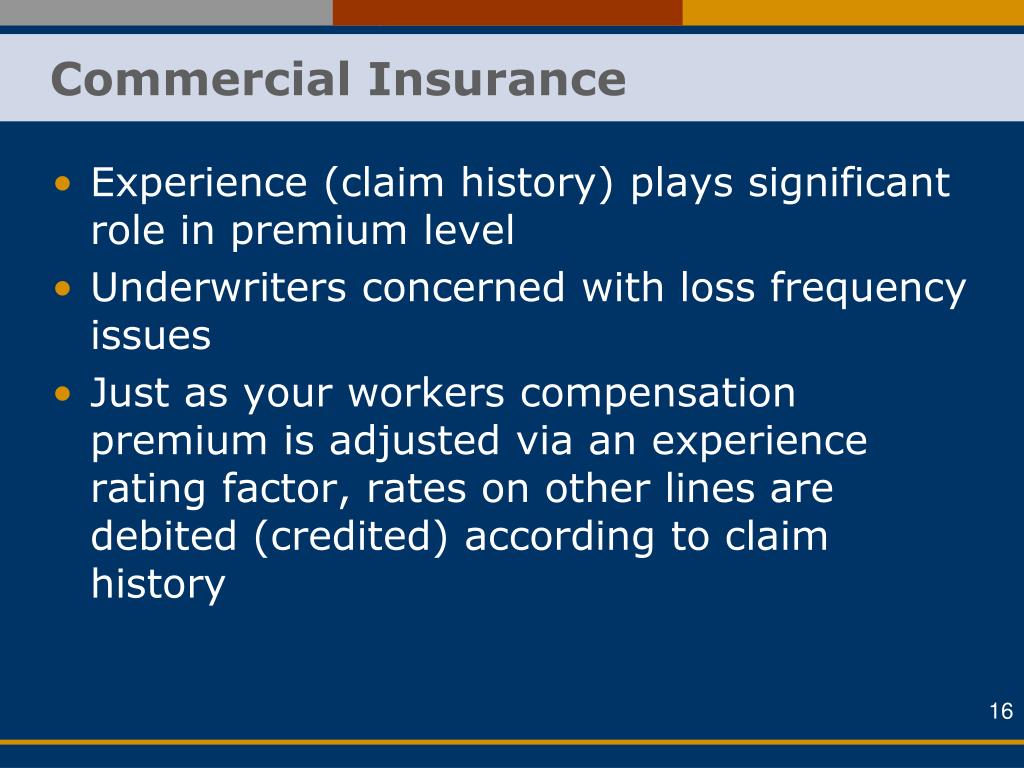 Commercial Insurance

• Experience (claim history) plays significant role in premium level
• Underwriters concerned with loss frequency issues
• Just as your workers compensation premium is adjusted via an experience rating factor, rates on other lines are debited (credited) according to claim history

16